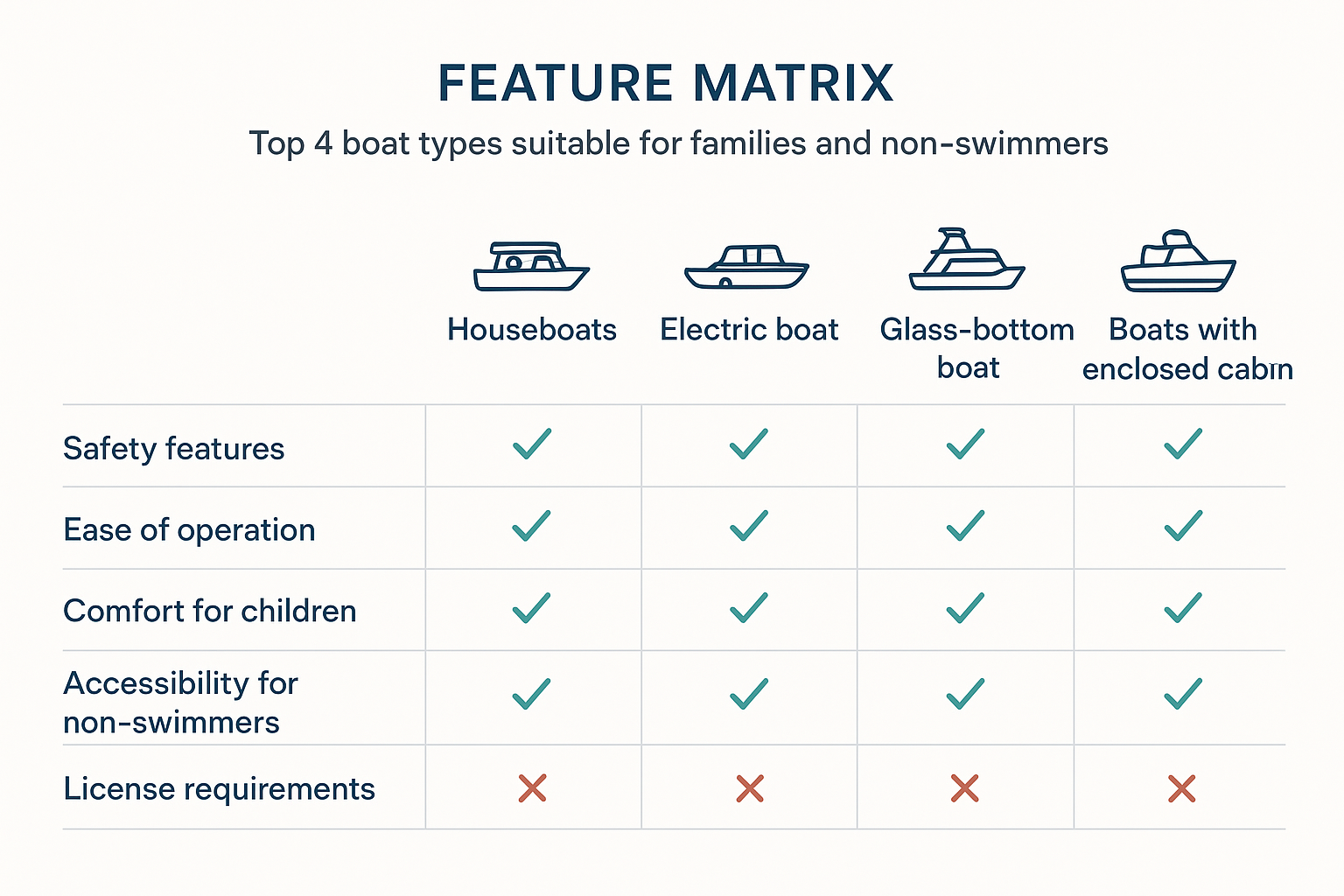 FEATURE MATRIX

Top 4 boat types suitable for families and non-swimmers

| | Houseboats | Electric boat | Glass-bottom boat | Boats with enclosed cabın |
|---|---|---|---|---|
| Safety features | ✓ | ✓ | ✓ | ✓ |
| Ease of operation | ✓ | ✓ | ✓ | ✓ |
| Comfort for children | ✓ | ✓ | ✓ | ✓ |
| Accessibility for non-swimmers | ✓ | ✓ | ✓ | ✓ |
| License requirements | ✗ | ✗ | ✗ | ✗ |